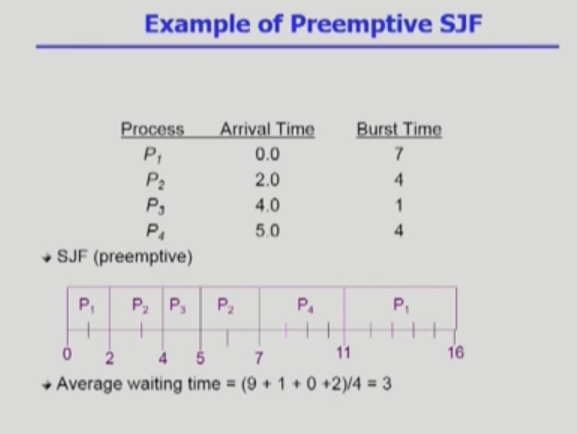 Example of Preemptive SJF

| Process | Arrival Time | Burst Time |
|---|---|---|
| $P_1$ | 0.0 | 7 |
| $P_2$ | 2.0 | 4 |
| $P_3$ | 4.0 | 1 |
| $P_4$ | 5.0 | 4 |

SJF (preemptive)

$P_1$ $P_2$ $P_3$ $P_2$ $P_4$ $P_1$

0 2 4 5 7 11 16

Average waiting time = (9 + 1 + 0 +2)/4 = 3